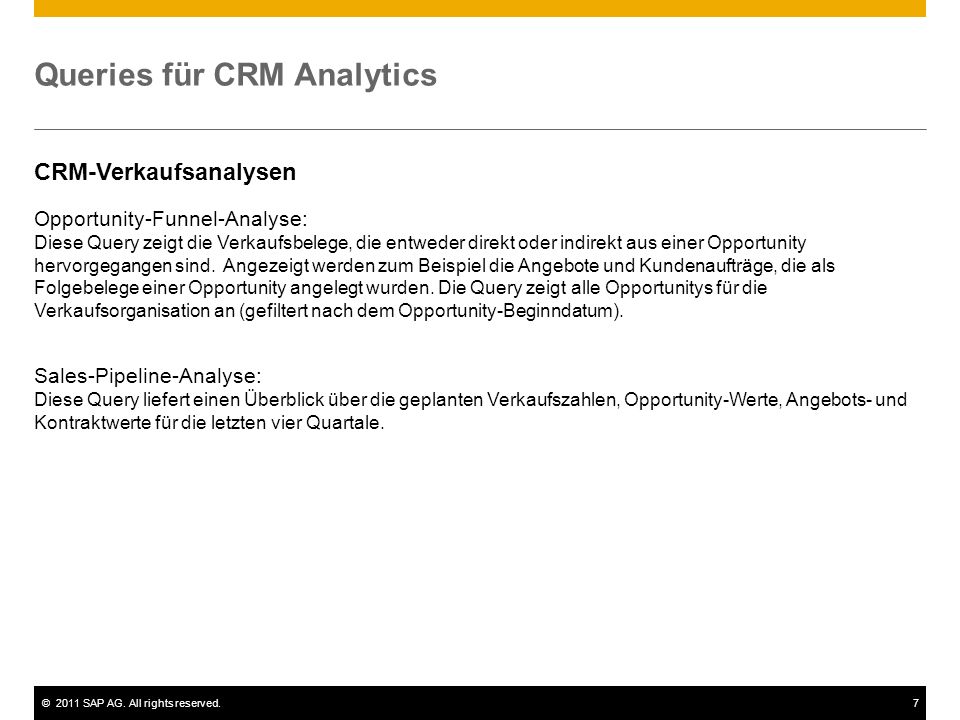 Queries für CRM Analytics

CRM-Verkaufsanalysen

Opportunity-Funnel-Analyse:
Diese Query zeigt die Verkaufsbelege, die entweder direkt oder indirekt aus einer Opportunity hervorgegangen sind. Angezeigt werden zum Beispiel die Angebote und Kundenaufträge, die als Folgebelege einer Opportunity angelegt wurden. Die Query zeigt alle Opportunitys für die Verkaufsorganisation an (gefiltert nach dem Opportunity-Beginndatum).

Sales-Pipeline-Analyse:
Diese Query liefert einen Überblick über die geplanten Verkaufszahlen, Opportunity-Werte, Angebots- und Kontraktwerte für die letzten vier Quartale.

© 2011 SAP AG. All rights reserved.

7